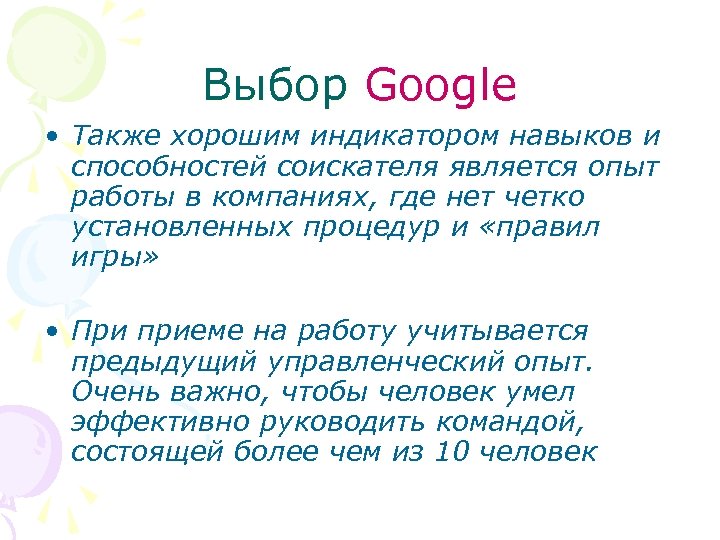 Выбор Google

• Также хорошим индикатором навыков и способностей соискателя является опыт работы в компаниях, где нет четко установленных процедур и «правил игры»

• При приеме на работу учитывается предыдущий управленческий опыт. Очень важно, чтобы человек умел эффективно руководить командой, состоящей более чем из 10 человек